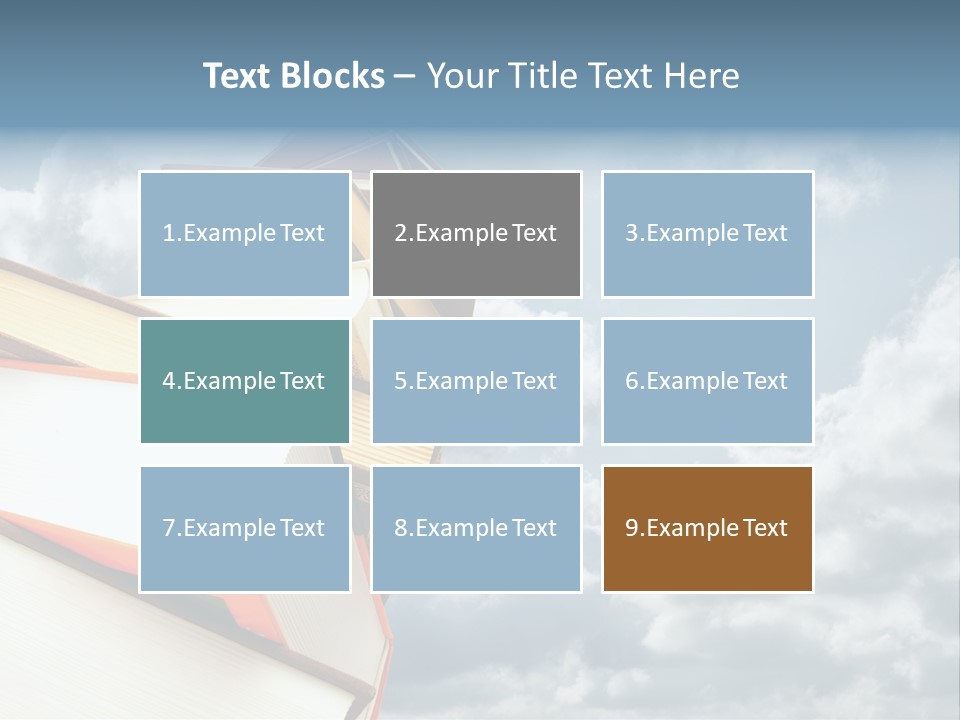 Text Blocks – Your Title Text Here

1.Example Text

2.Example Text

3.Example Text

4.Example Text

5.Example Text

6.Example Text

7.Example Text

8.Example Text

9.Example Text